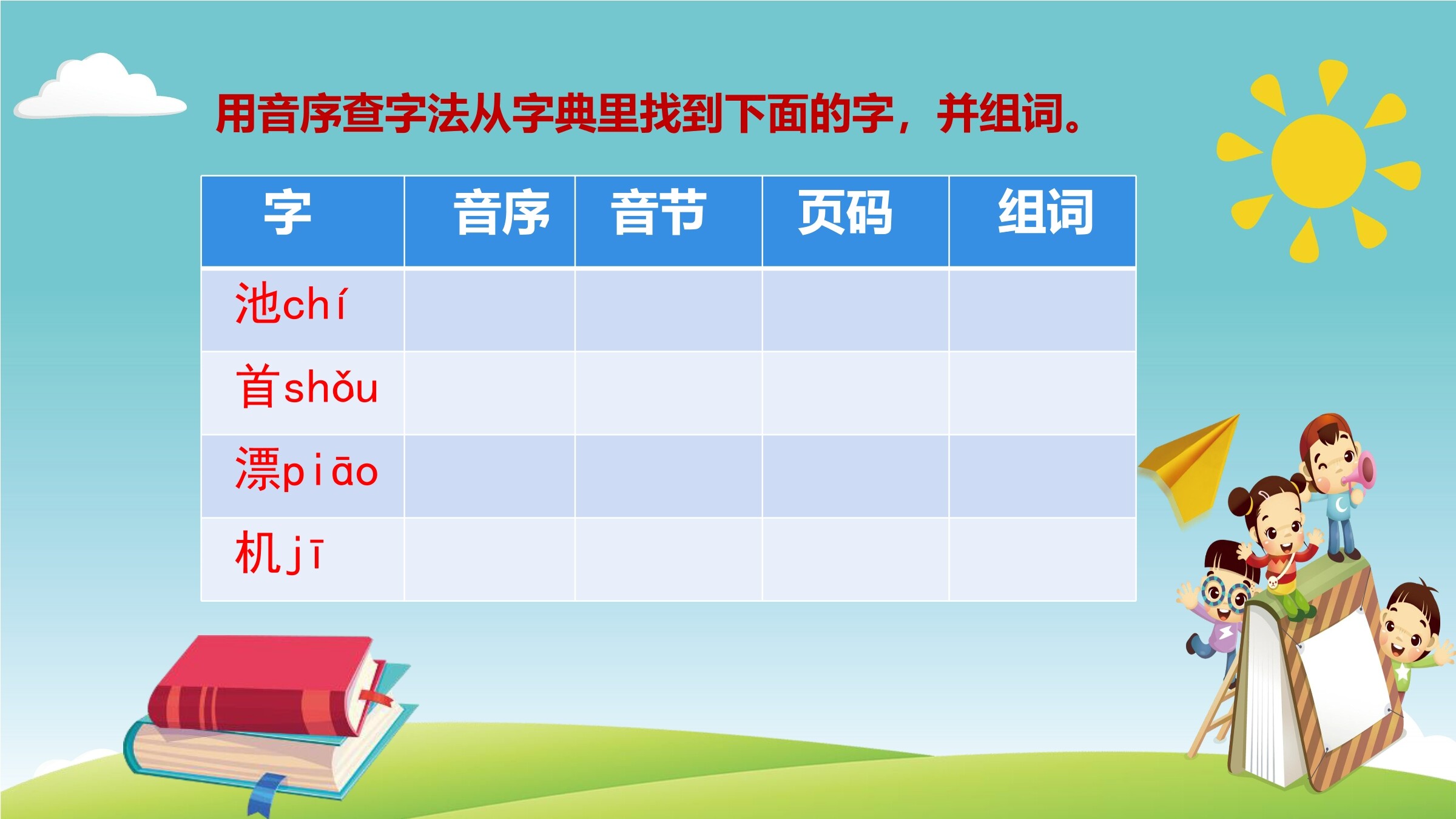 用音序查字法从字典里找到下面的字，并组词。

| 字 | 音序 | 音节 | 页码 | 组词 |
|---|---|---|---|---|
| 池chí | | | | |
| 首shǒu | | | | |
| 漂piāo | | | | |
| 机jī | | | | |